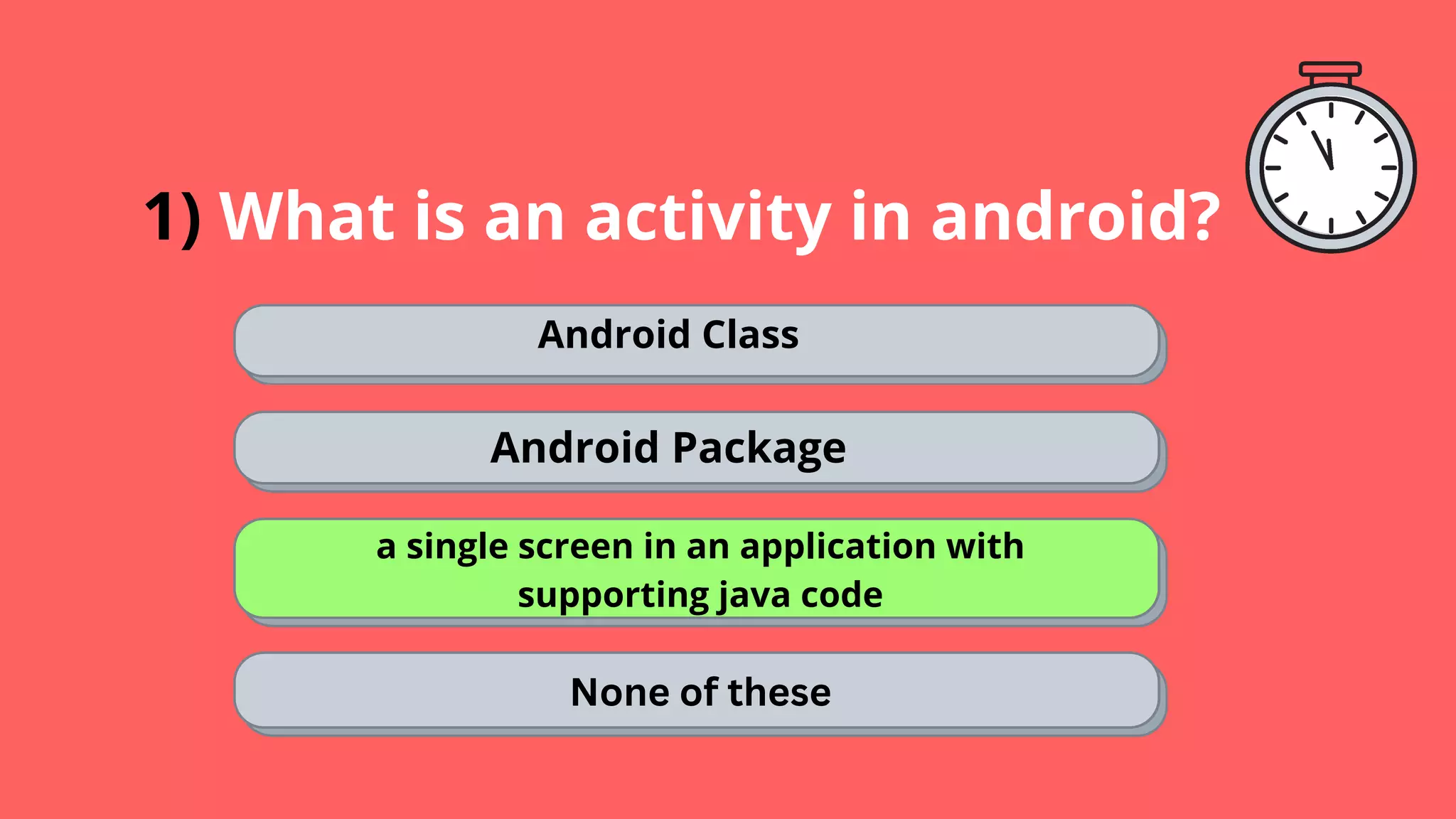 1) What is an activity in android?

Android Class

Android Package

a single screen in an application with supporting java code

None of these